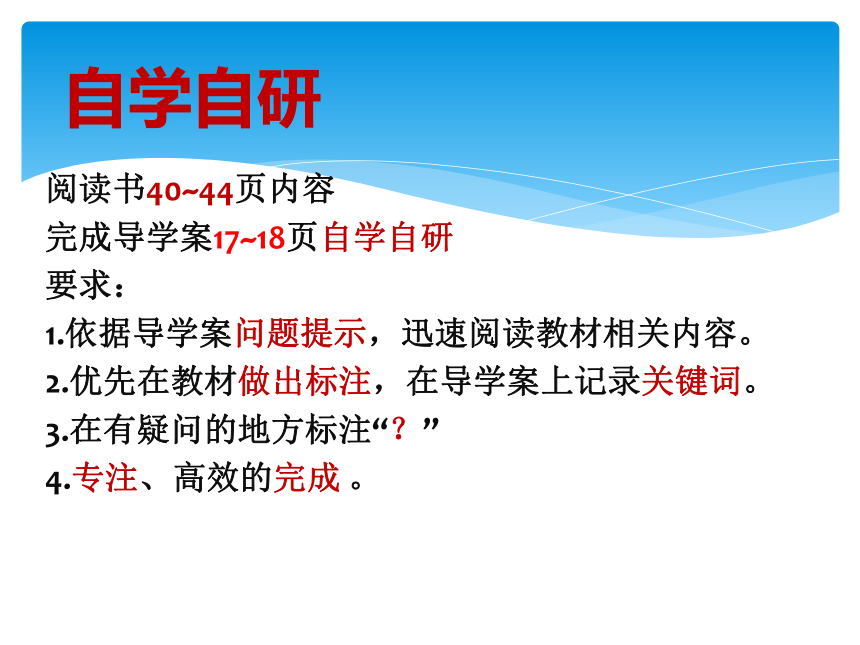 自学自研

阅读书40~44页内容
完成导学案17~18页自学自研
要求：
1.依据导学案问题提示，迅速阅读教材相关内容。
2.优先在教材做出标注，在导学案上记录关键词。
3.在有疑问的地方标注“？”
4.专注、高效的完成 。